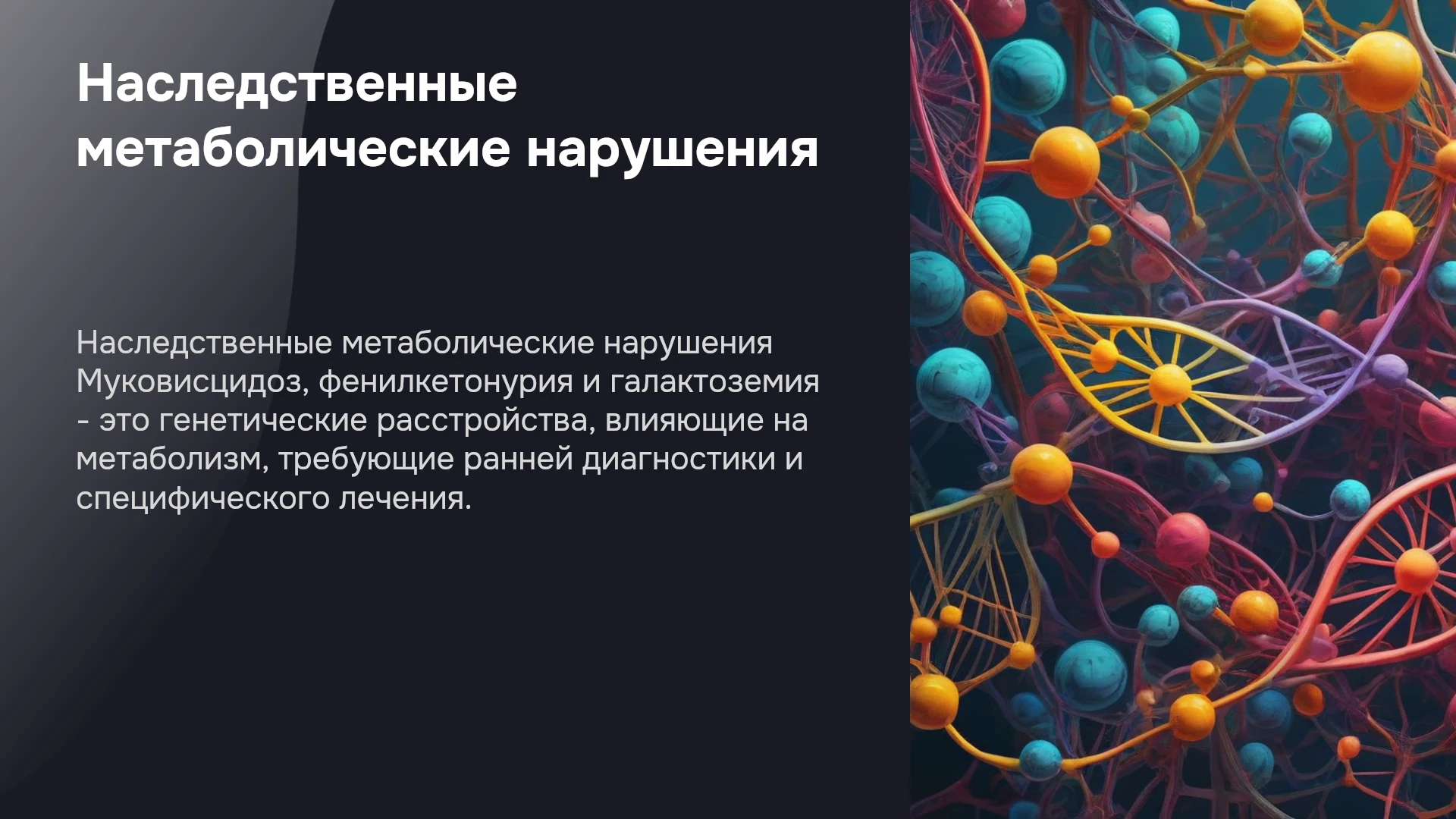 Наследственные метаболические нарушения

Наследственные метаболические нарушения Муковисцидоз, фенилкетонурия и галактоземия - это генетические расстройства, влияющие на метаболизм, требующие ранней диагностики и специфического лечения.